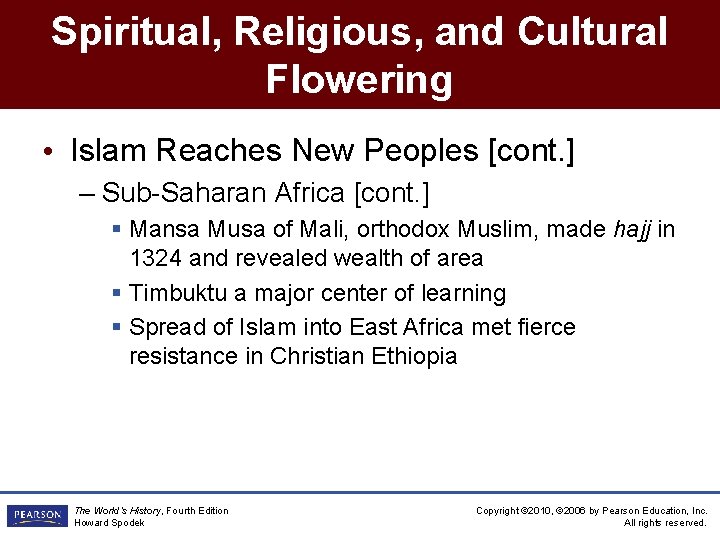 Spiritual, Religious, and Cultural Flowering

• Islam Reaches New Peoples [cont.]

– Sub-Saharan Africa [cont.]

▪ Mansa Musa of Mali, orthodox Muslim, made hajj in 1324 and revealed wealth of area

▪ Timbuktu a major center of learning

▪ Spread of Islam into East Africa met fierce resistance in Christian Ethiopia

PEARSON

The World's History, Fourth Edition
Howard Spodek

Copyright ©2010, ©2006 by Pearson Education, Inc.
All rights reserved.